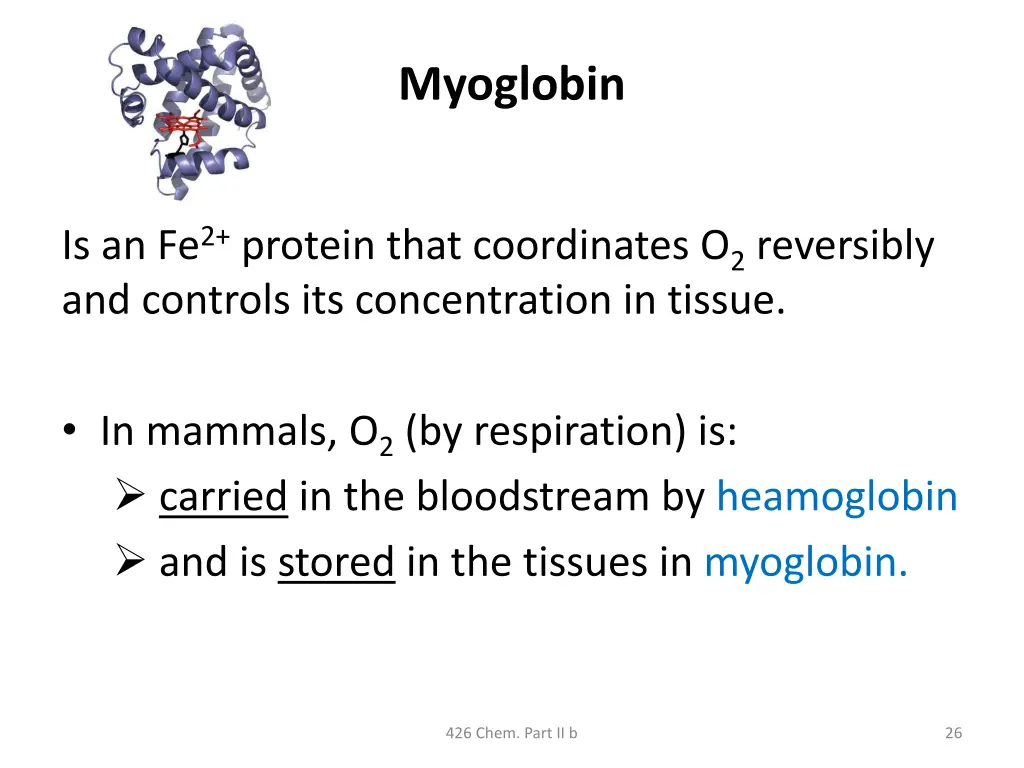 Myoglobin

Is an $Fe^{2+}$ protein that coordinates $O_2$ reversibly and controls its concentration in tissue.

• In mammals, $O_2$ (by respiration) is:
➢ carried in the bloodstream by heamoglobin
➢ and is stored in the tissues in myoglobin.

426 Chem. Part II b

26